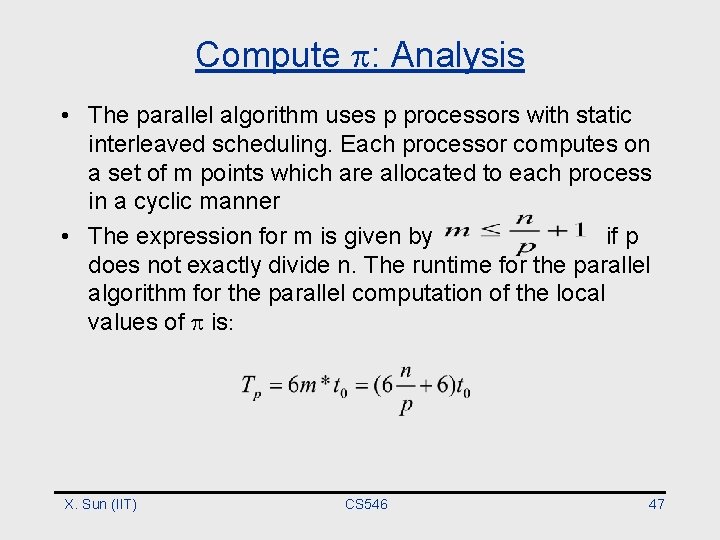 Compute $\pi$: Analysis

• The parallel algorithm uses p processors with static interleaved scheduling. Each processor computes on a set of m points which are allocated to each process in a cyclic manner

• The expression for m is given by $m \le \frac{n}{p} + 1$ if p does not exactly divide n. The runtime for the parallel algorithm for the parallel computation of the local values of $\pi$ is:

$T_p = 6m * t_0 = (6\frac{n}{p} + 6)t_0$

X. Sun (IIT)

CS546

47